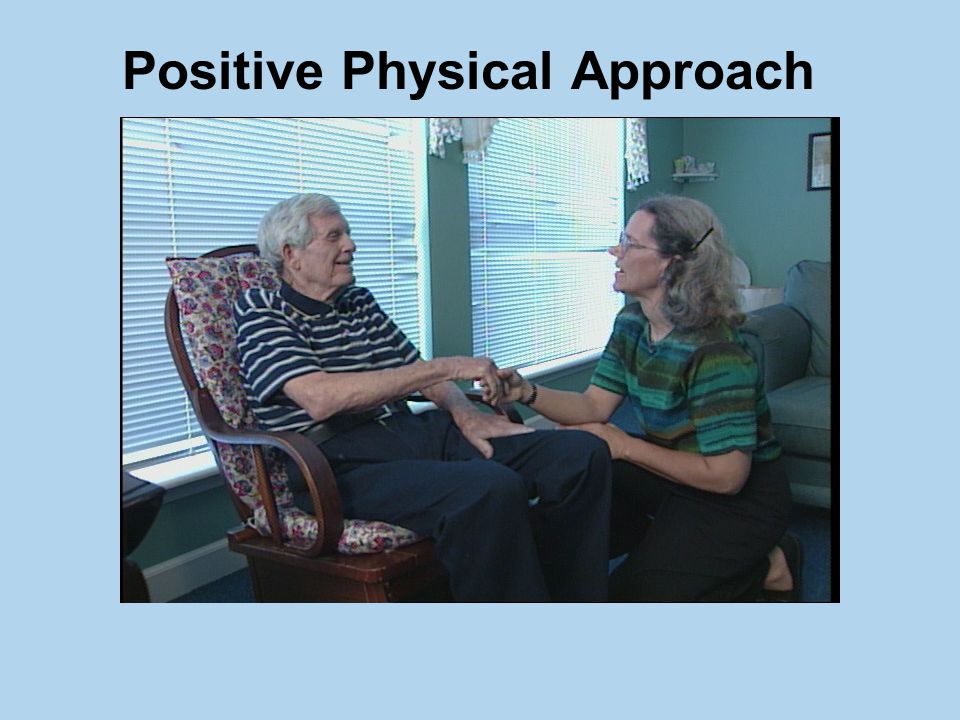 Positive Physical Approach